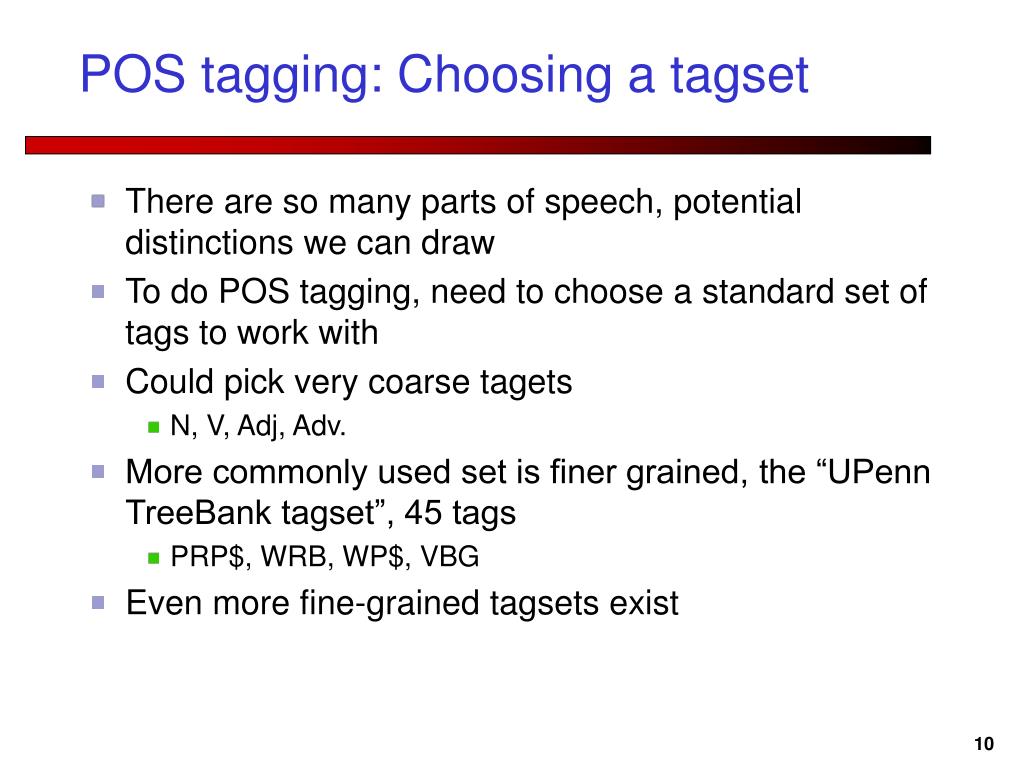 POS tagging: Choosing a tagset

There are so many parts of speech, potential distinctions we can draw

To do POS tagging, need to choose a standard set of tags to work with

Could pick very coarse tagets

N, V, Adj, Adv.

More commonly used set is finer grained, the “UPenn TreeBank tagset”, 45 tags

PRP\$, WRB, WP\$, VBG

Even more fine-grained tagsets exist

10